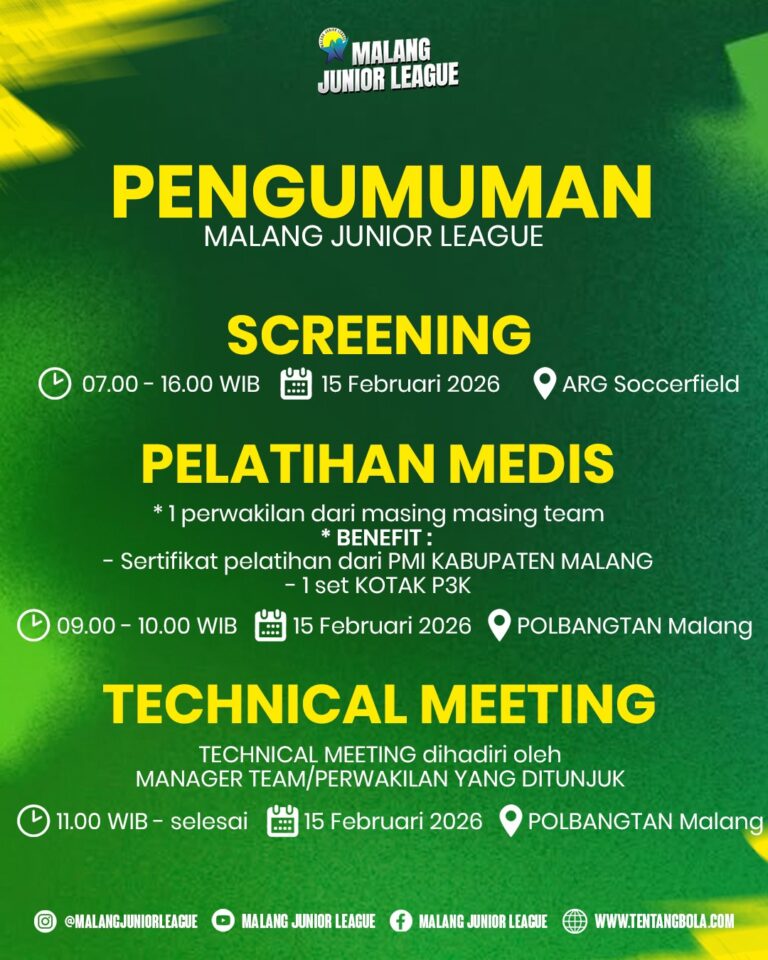 MALANG JUNIOR LEAGUE

PENGUMUMAN
MALANG JUNIOR LEAGUE

SCREENING
07.00 - 16.00 WIB 15 Februari 2026 ARG Soccerfield

PELATIHAN MEDIS
* 1 perwakilan dari masing masing team
* BENEFIT :
- Sertifikat pelatihan dari PMI KABUPATEN MALANG
- 1 set KOTAK P3K
09.00 - 10.00 WIB 15 Februari 2026 POLBANGTAN Malang

TECHNICAL MEETING
TECHNICAL MEETING dihadiri oleh
MANAGER TEAM/PERWAKILAN YANG DITUNJUK
11.00 WIB - selesai 15 Februari 2026 POLBANGTAN Malang

@MALANGJUNIORLEAGUE MALANG JUNIOR LEAGUE MALANG JUNIOR LEAGUE WWW.TENTANGBOLA.COM